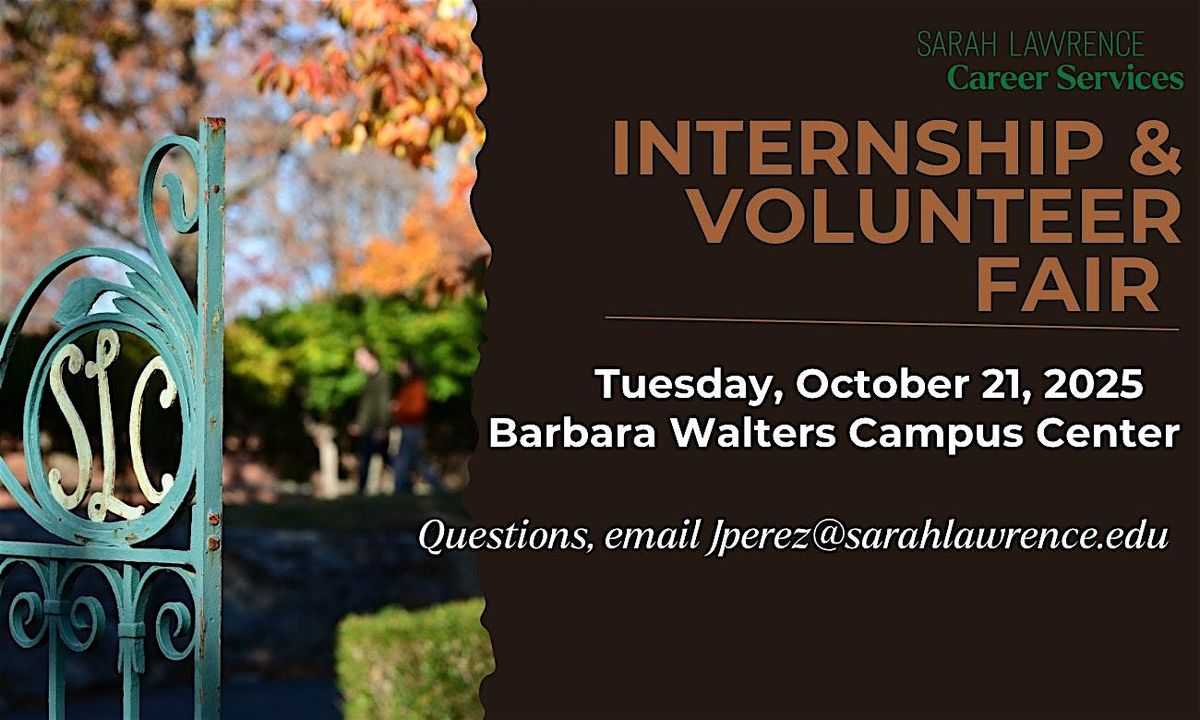 SLC

SARAH LAWRENCE
Career Services

INTERNSHIP & VOLUNTEER FAIR

Tuesday, October 21, 2025
Barbara Walters Campus Center

Questions, email Jperez@sarahlawrence.edu